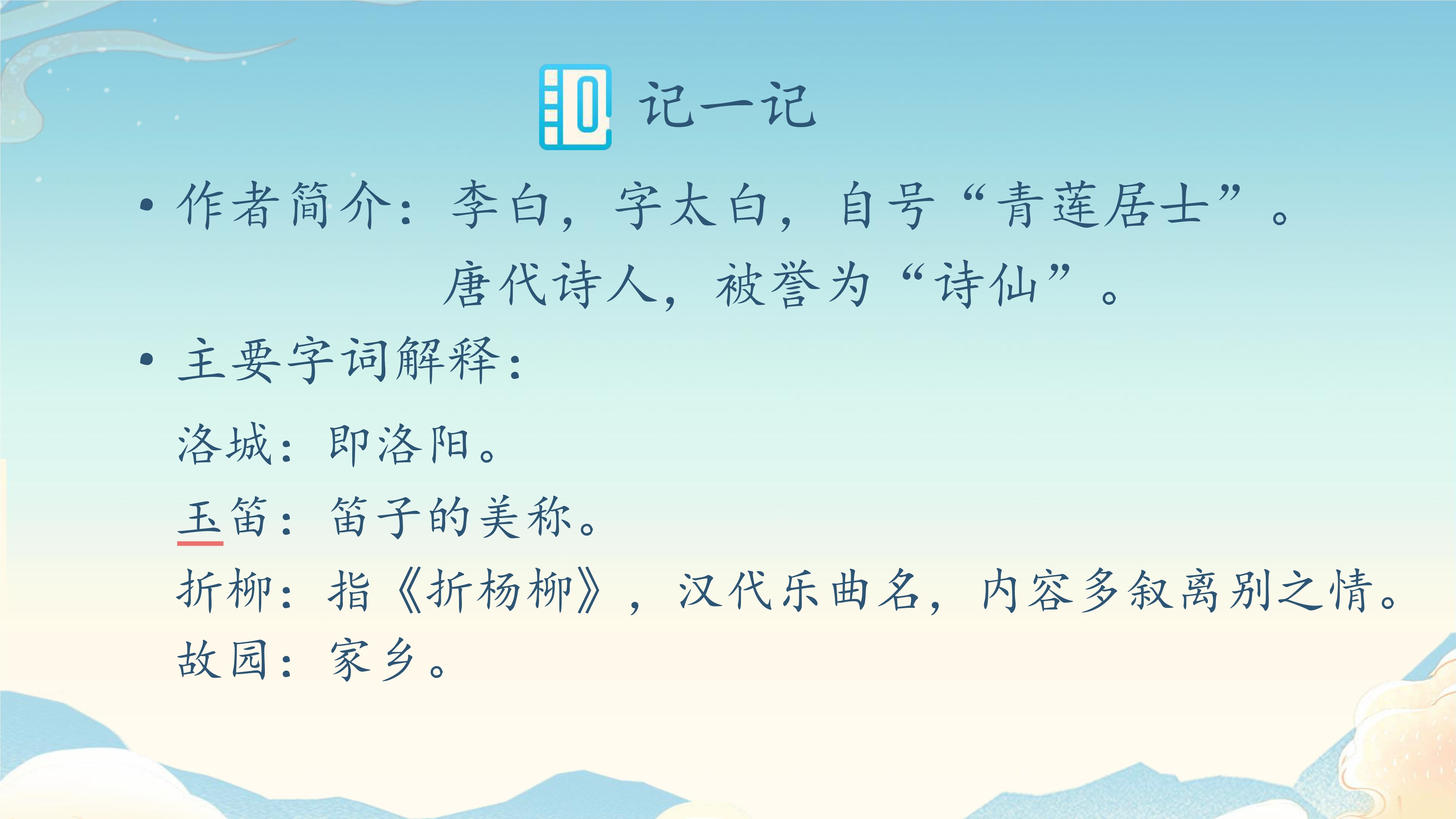 记一记

• 作者简介：李白，字太白，自号“青莲居士”。唐代诗人，被誉为“诗仙”。

• 主要字词解释：

洛城：即洛阳。

玉笛：笛子的美称。

折柳：指《折杨柳》，汉代乐曲名，内容多叙离别之情。

故园：家乡。